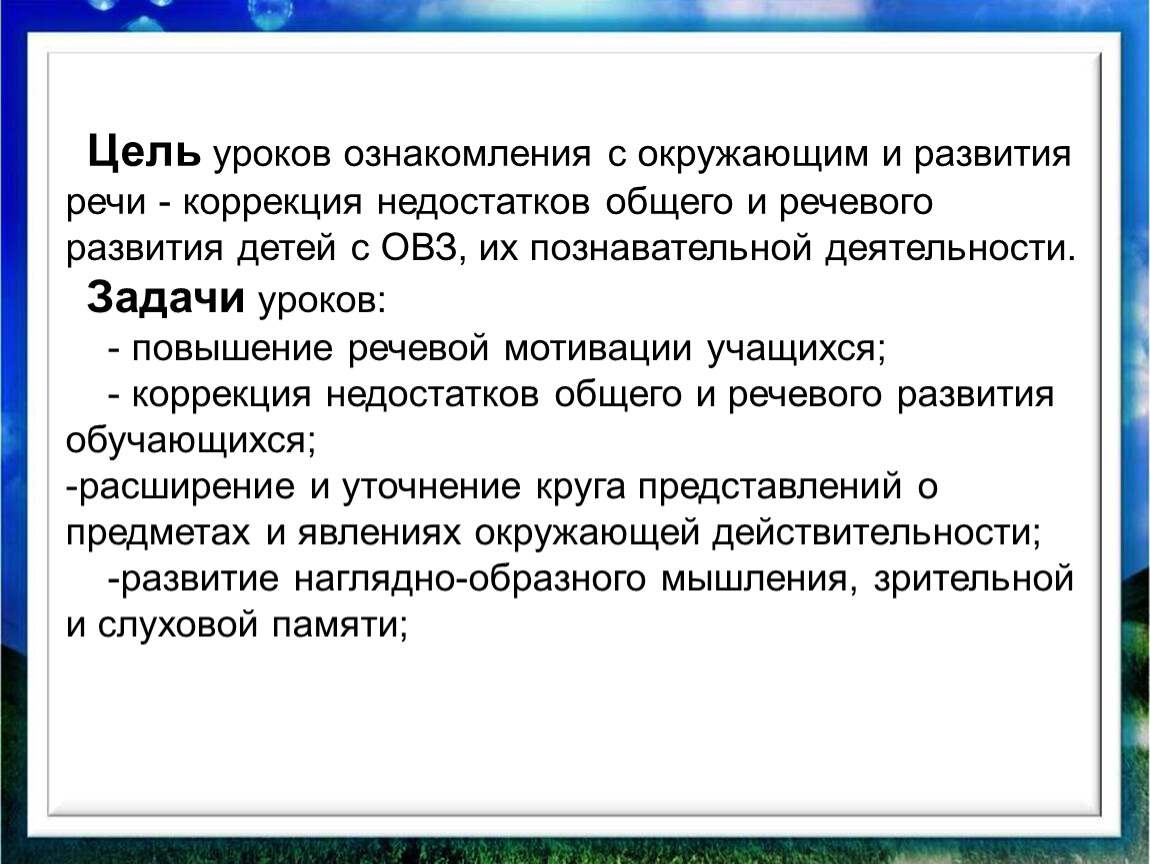 Цель уроков ознакомления с окружающим и развития речи - коррекция недостатков общего и речевого развития детей с ОВЗ, их познавательной деятельности.

Задачи уроков:

- повышение речевой мотивации учащихся;

- коррекция недостатков общего и речевого развития обучающихся;

-расширение и уточнение круга представлений о предметах и явлениях окружающей действительности;

-развитие наглядно-образного мышления, зрительной и слуховой памяти;